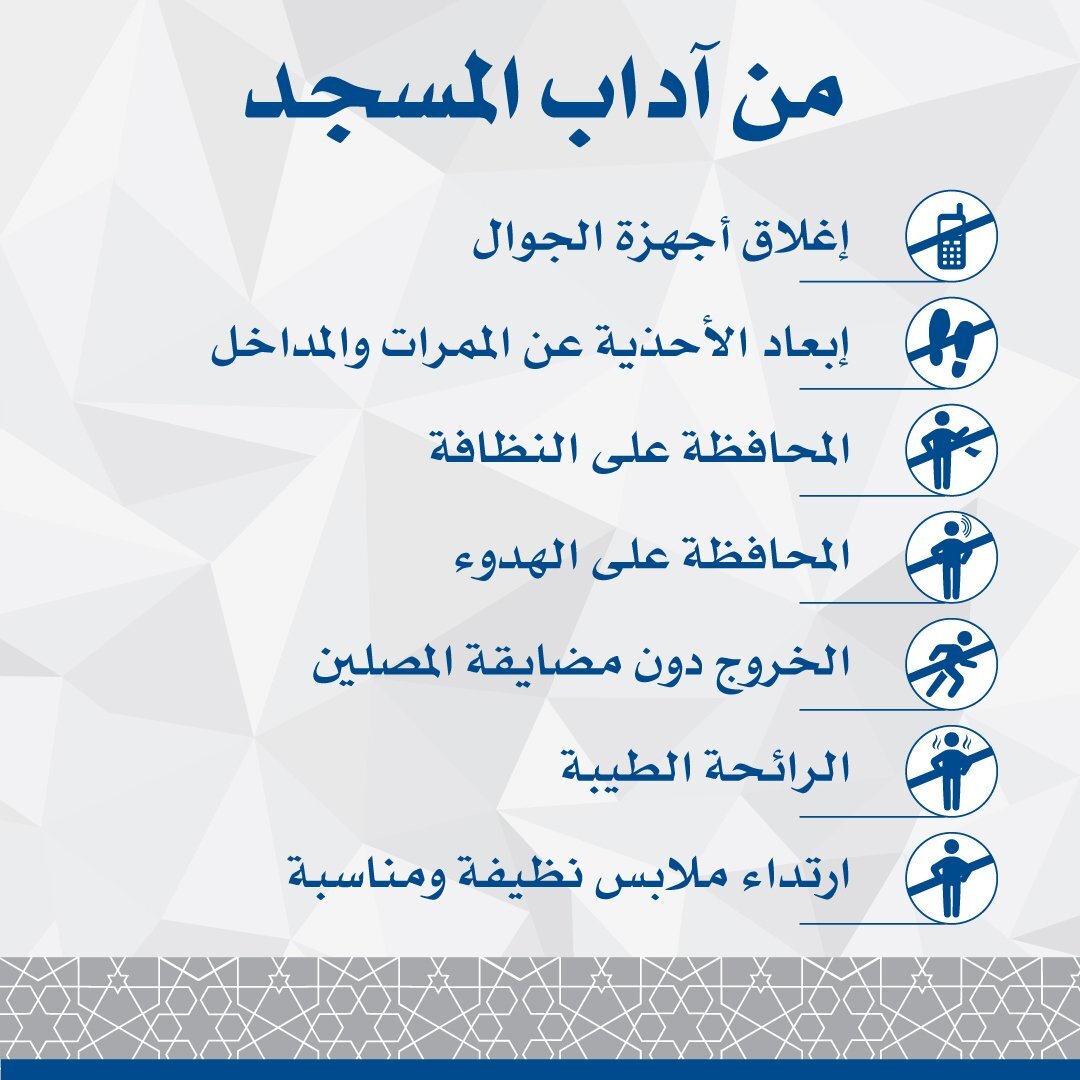 من آداب المسجد

إغلاق أجهزة الجوال

إبعاد الأحذية عن الممرات والمداخل

المحافظة على النظافة

المحافظة على الهدوء

الخروج دون مضايقة المصلين

الرائحة الطيبة

ارتداء ملابس نظيفة ومناسبة